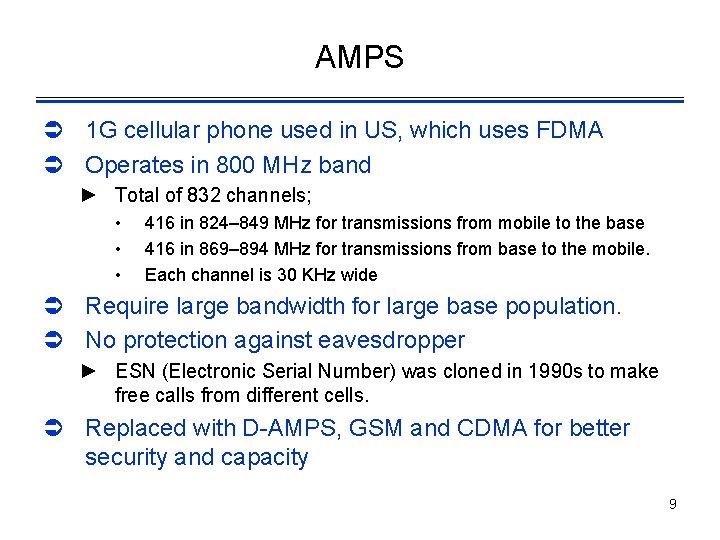 AMPS

➲ 1G cellular phone used in US, which uses FDMA
➲ Operates in 800 MHz band
► Total of 832 channels;
• 416 in 824–849 MHz for transmissions from mobile to the base
• 416 in 869–894 MHz for transmissions from base to the mobile.
• Each channel is 30 KHz wide
➲ Require large bandwidth for large base population.
➲ No protection against eavesdropper
► ESN (Electronic Serial Number) was cloned in 1990s to make free calls from different cells.
➲ Replaced with D-AMPS, GSM and CDMA for better security and capacity

9